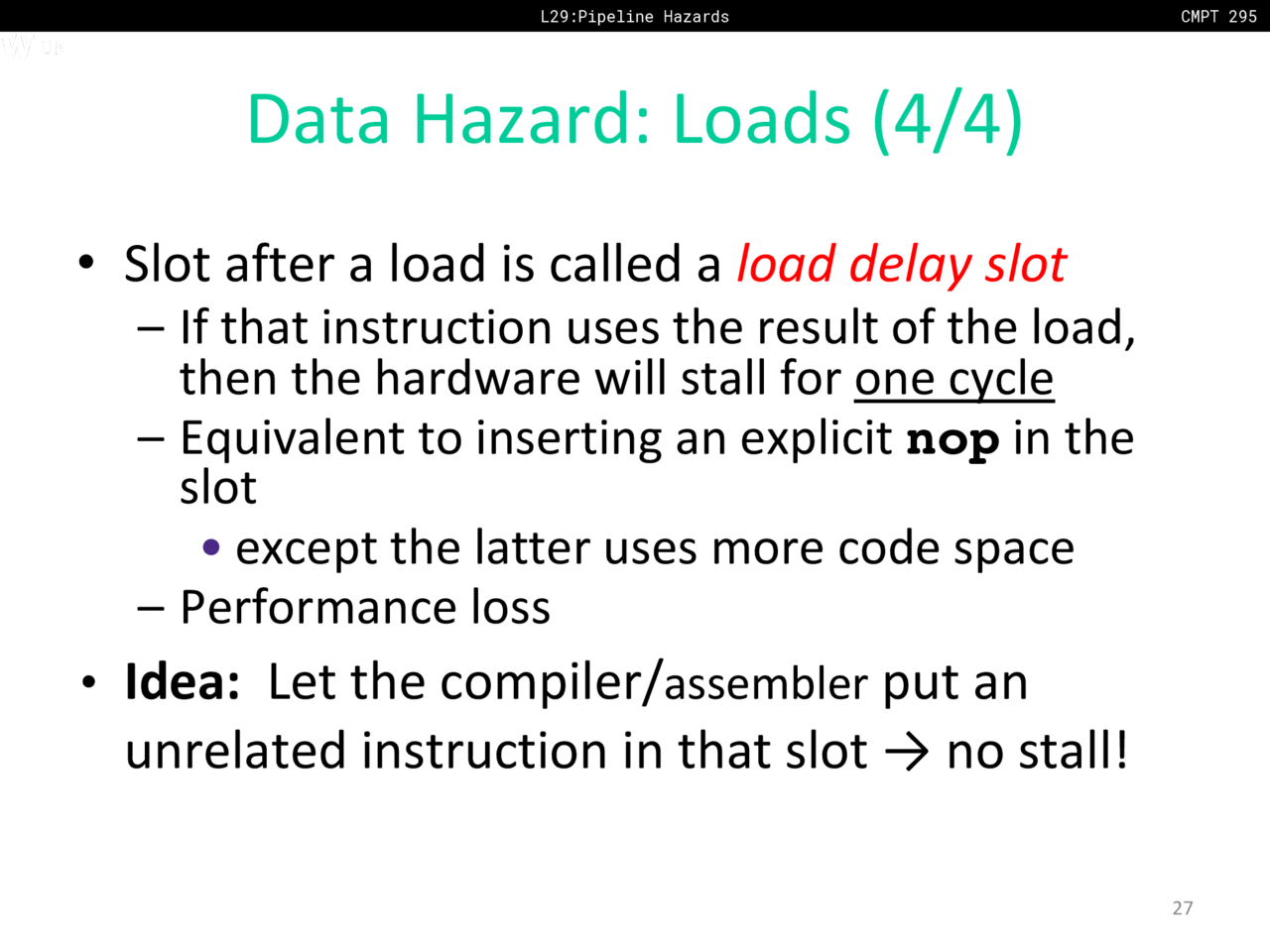 L29:Pipeline Hazards

CMPT 295

Data Hazard: Loads (4/4)

• Slot after a load is called a load delay slot
– If that instruction uses the result of the load, then the hardware will stall for one cycle
– Equivalent to inserting an explicit nop in the slot
• except the latter uses more code space
– Performance loss

• Idea: Let the compiler/assembler put an unrelated instruction in that slot → no stall!

27